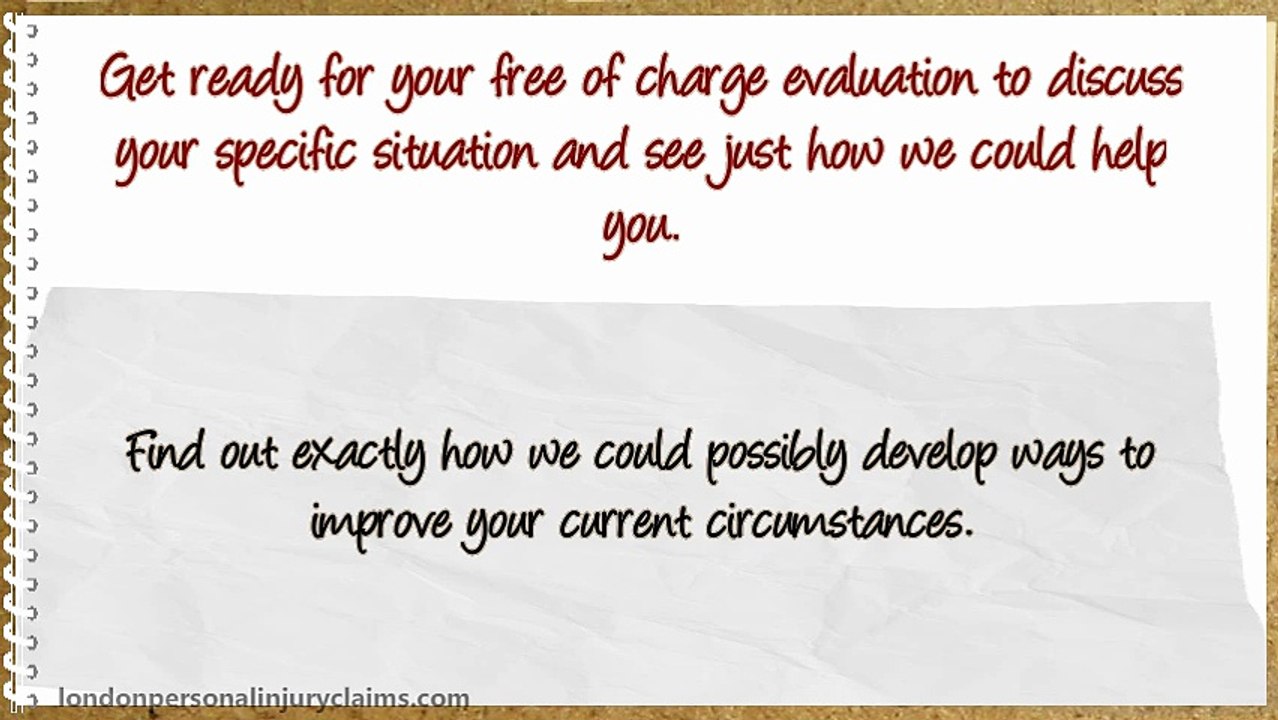 Get ready for your free of charge evaluation to discuss your specific situation and see just how we could help you.

Find out exactly how we could possibly develop ways to improve your current circumstances.

londonpersonalinjuryclaims.com